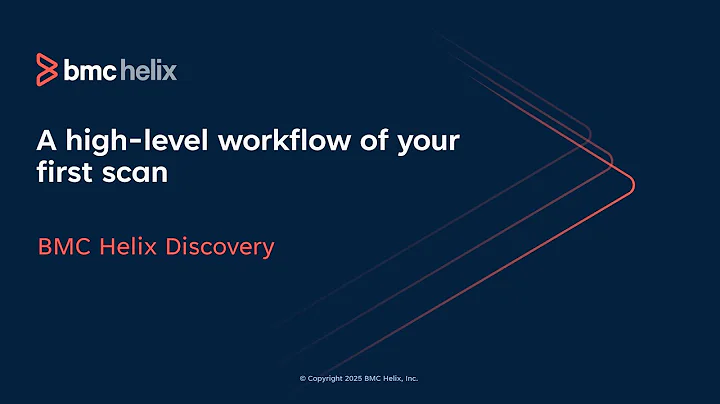 bmc helix

A high-level workflow of your first scan

BMC Helix Discovery

© Copyright 2025 BMC Helix, Inc.